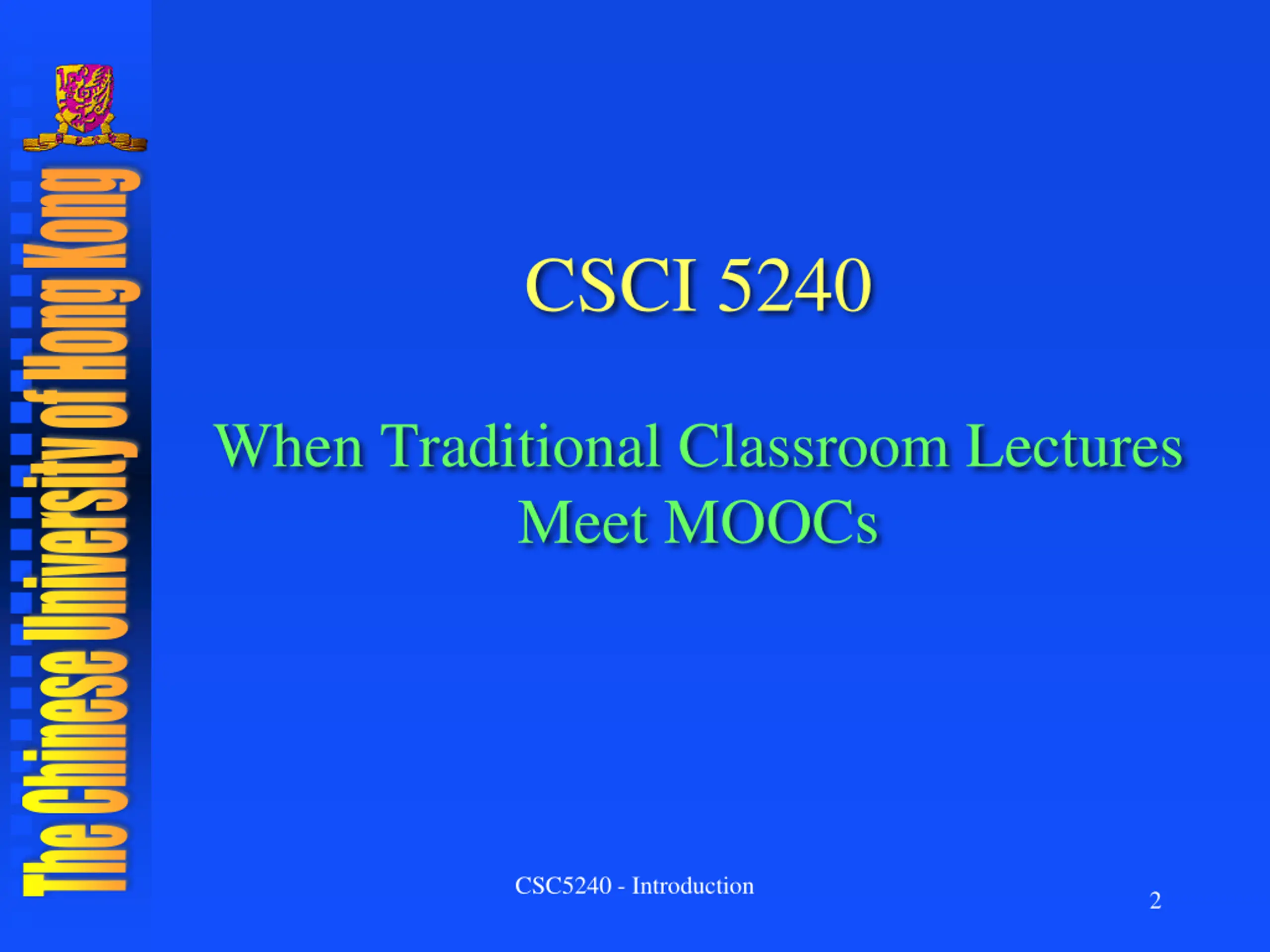 The Chinese University of Hong Kong

CSCI 5240

When Traditional Classroom Lectures Meet MOOCs

CSC5240 - Introduction

2